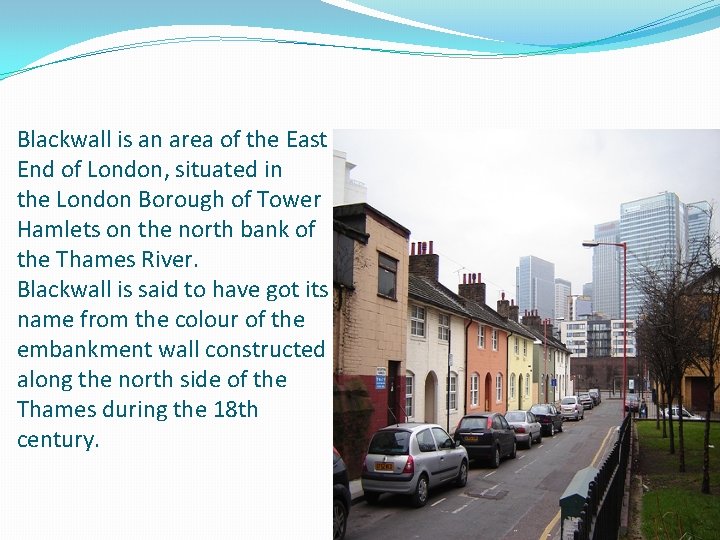 Blackwall is an area of the East End of London, situated in the London Borough of Tower Hamlets on the north bank of the Thames River.
Blackwall is said to have got its name from the colour of the embankment wall constructed along the north side of the Thames during the 18th century.